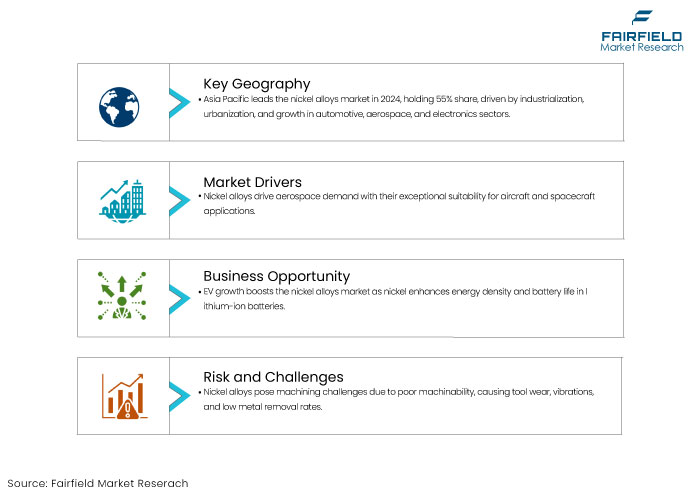 FAIRFIELD
Market Research

Key Geography
• Asia Pacific leads the nickel alloys market in 2024, holding 55% share, driven by industrialization, urbanization, and growth in automotive, aerospace, and electronics sectors.

Market Drivers
• Nickel alloys drive aerospace demand with their exceptional suitability for aircraft and spacecraft applications.

Business Opportunity
• EV growth boosts the nickel alloys market as nickel enhances energy density and battery life in l ithium-ion batteries.

Risk and Challenges
• Nickel alloys pose machining challenges due to poor machinability, causing tool wear, vibrations, and low metal removal rates.

Source: Fairfield Market Reserach